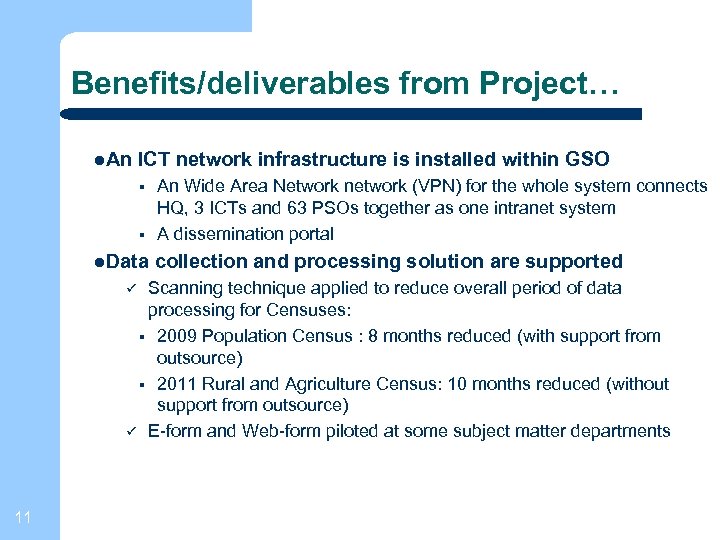 Benefits/deliverables from Project…

●An ICT network infrastructure is installed within GSO

▪ An Wide Area Network network (VPN) for the whole system connects HQ, 3 ICTs and 63 PSOs together as one intranet system

▪ A dissemination portal

●Data collection and processing solution are supported

✓ Scanning technique applied to reduce overall period of data processing for Censuses:

▪ 2009 Population Census : 8 months reduced (with support from outsource)

▪ 2011 Rural and Agriculture Census: 10 months reduced (without support from outsource)

✓ E-form and Web-form piloted at some subject matter departments

11